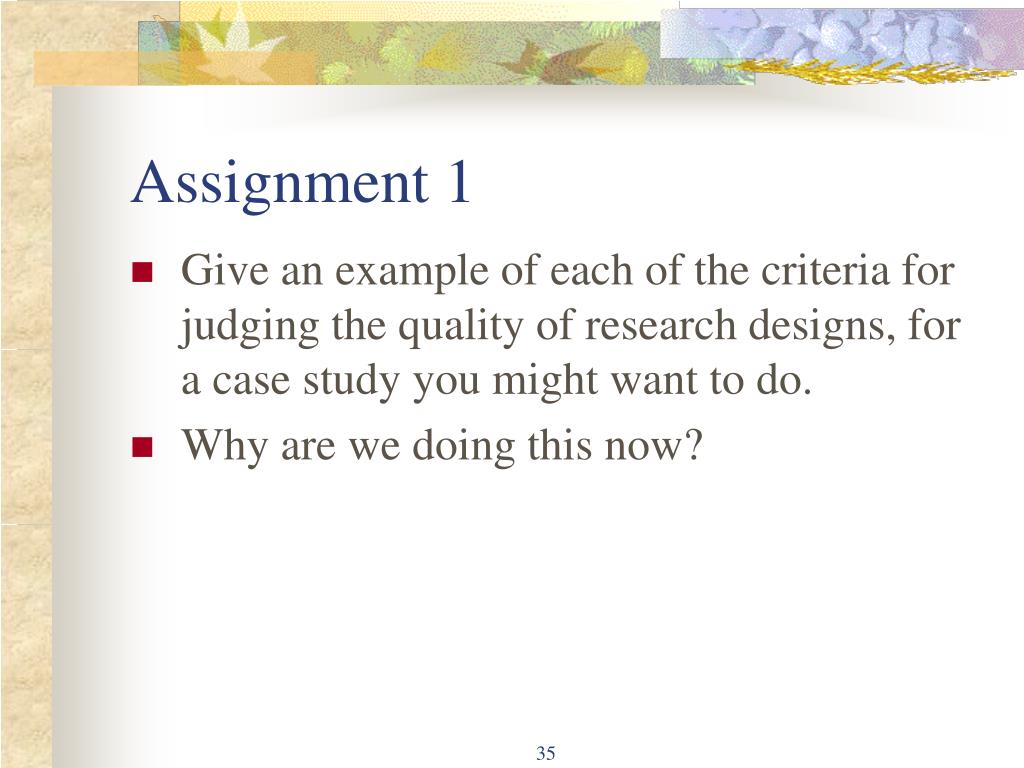 Assignment 1

- Give an example of each of the criteria for judging the quality of research designs, for a case study you might want to do.
- Why are we doing this now?

35